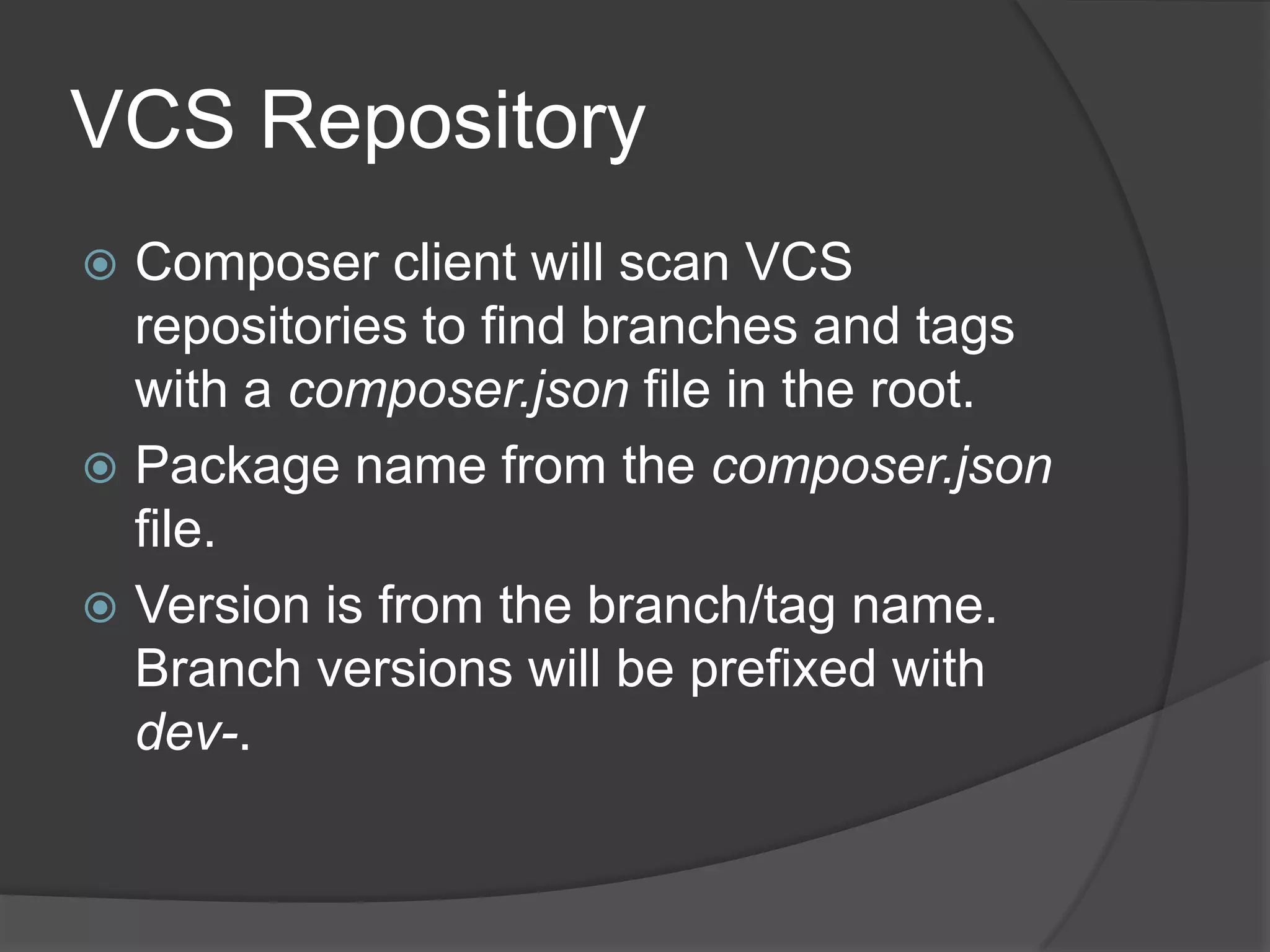 VCS Repository

Composer client will scan VCS repositories to find branches and tags with a composer.json file in the root.

Package name from the composer.json file.

Version is from the branch/tag name. Branch versions will be prefixed with dev-.